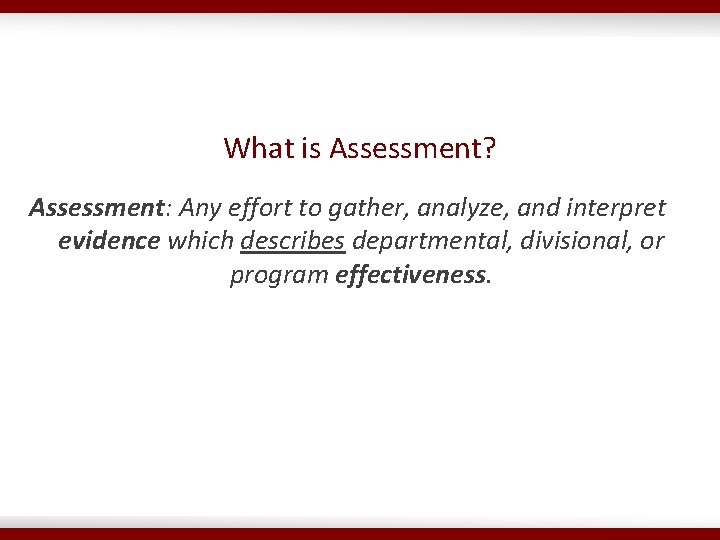 What is Assessment?

Assessment: Any effort to gather, analyze, and interpret evidence which describes departmental, divisional, or program effectiveness.